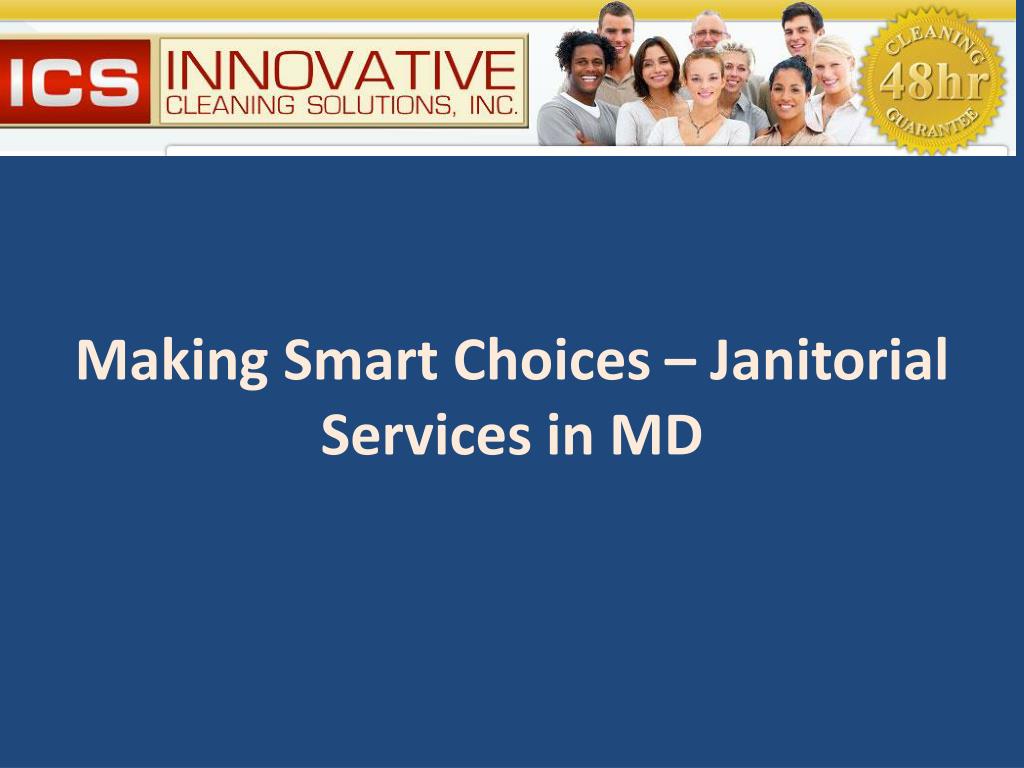 ICS INNOVATIVE CLEANING SOLUTIONS, INC.

CLEANING 48hr GUARANTEE

Making Smart Choices – Janitorial Services in MD